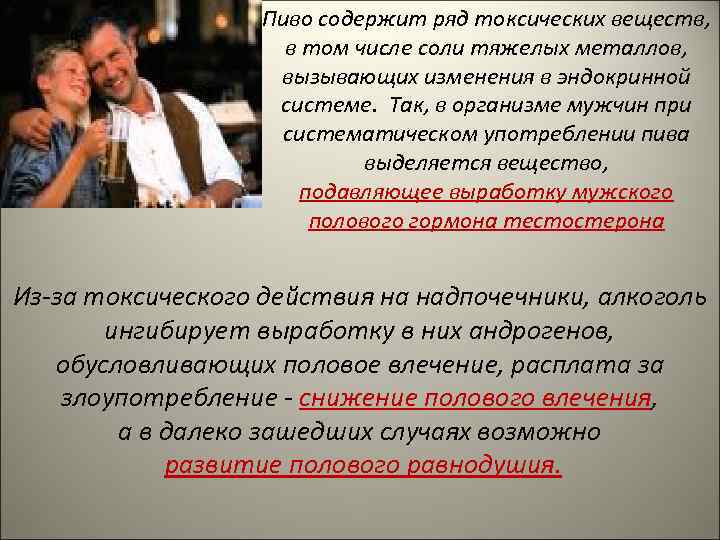 Пиво содержит ряд токсических веществ, в том числе соли тяжелых металлов, вызывающих изменения в эндокринной системе. Так, в организме мужчин при систематическом употреблении пива выделяется вещество, подавляющее выработку мужского полового гормона тестостерона

Из-за токсического действия на надпочечники, алкоголь ингибирует выработку в них андрогенов, обусловливающих половое влечение, расплата за злоупотребление - снижение полового влечения, а в далеко зашедших случаях возможно развитие полового равнодушия.